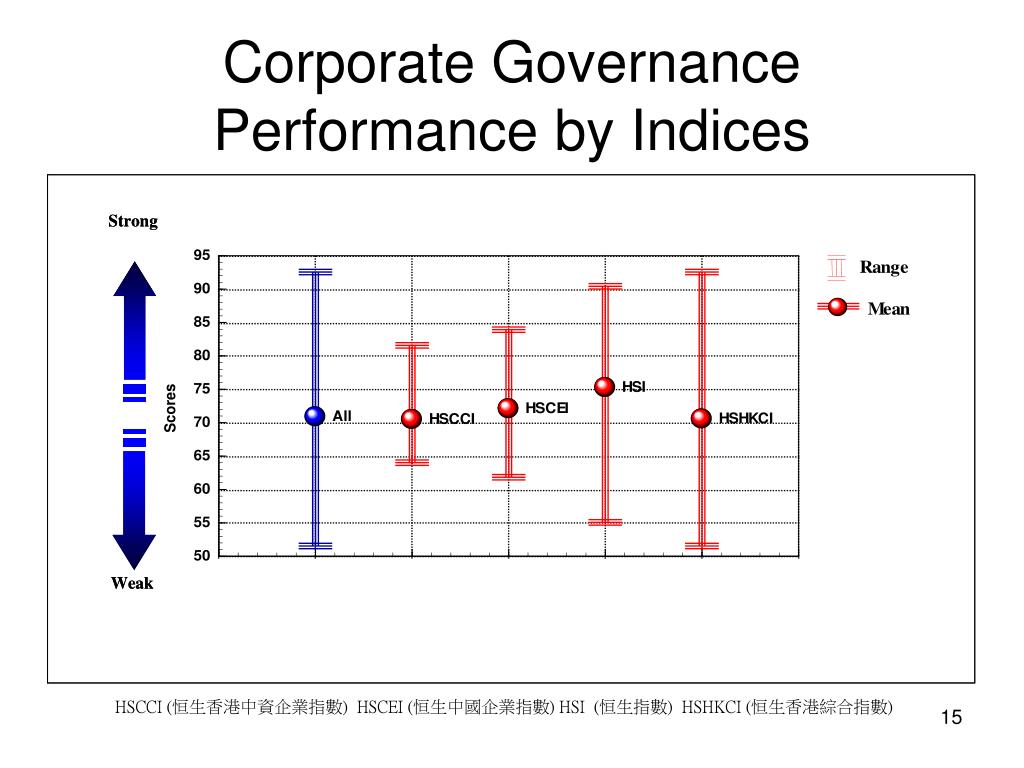 Corporate Governance Performance by Indices

Strong

Weak

Scores

95
90
85
80
75
70
65
60
55
50

All
HSCCI
HSCEI
HSI
HSHKCI

Range
Mean

HSCCI (恒生香港中資企業指數) HSCEI (恒生中國企業指數) HSI (恒生指數) HSHKCI (恒生香港綜合指數)

15